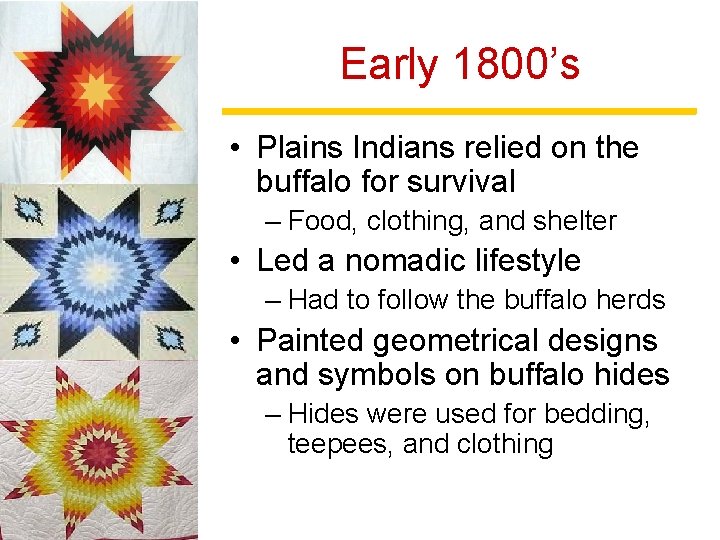 Early 1800's

• Plains Indians relied on the buffalo for survival
– Food, clothing, and shelter
• Led a nomadic lifestyle
– Had to follow the buffalo herds
• Painted geometrical designs and symbols on buffalo hides
– Hides were used for bedding, teepees, and clothing